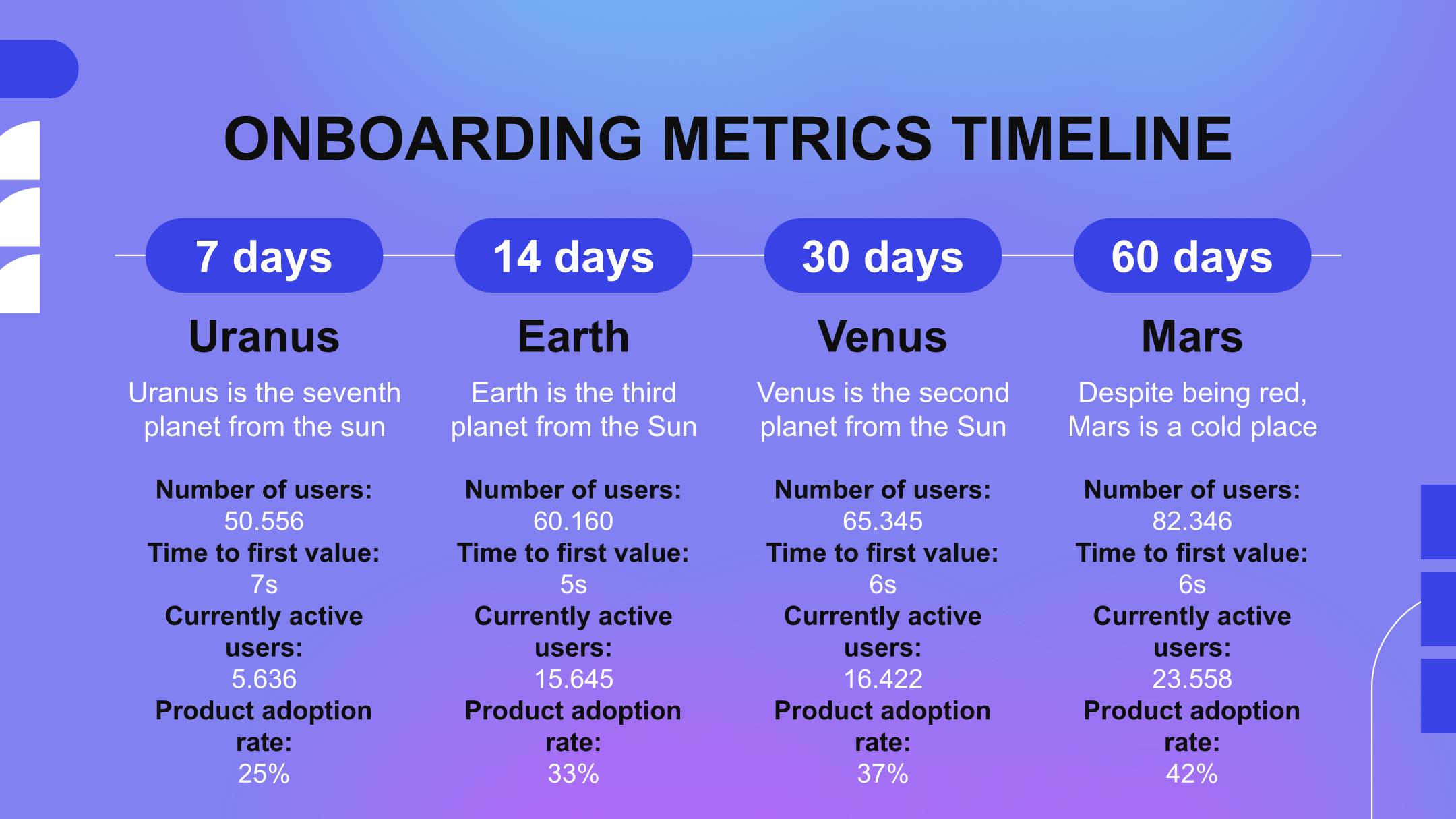 ONBOARDING METRICS TIMELINE

7 days

Uranus

Uranus is the seventh planet from the sun

Number of users:
50.556
Time to first value:
7s
Currently active users:
5.636
Product adoption rate:
25%

14 days

Earth

Earth is the third planet from the Sun

Number of users:
60.160
Time to first value:
5s
Currently active users:
15.645
Product adoption rate:
33%

30 days

Venus

Venus is the second planet from the Sun

Number of users:
65.345
Time to first value:
6s
Currently active users:
16.422
Product adoption rate:
37%

60 days

Mars

Despite being red, Mars is a cold place

Number of users:
82.346
Time to first value:
6s
Currently active users:
23.558
Product adoption rate:
42%